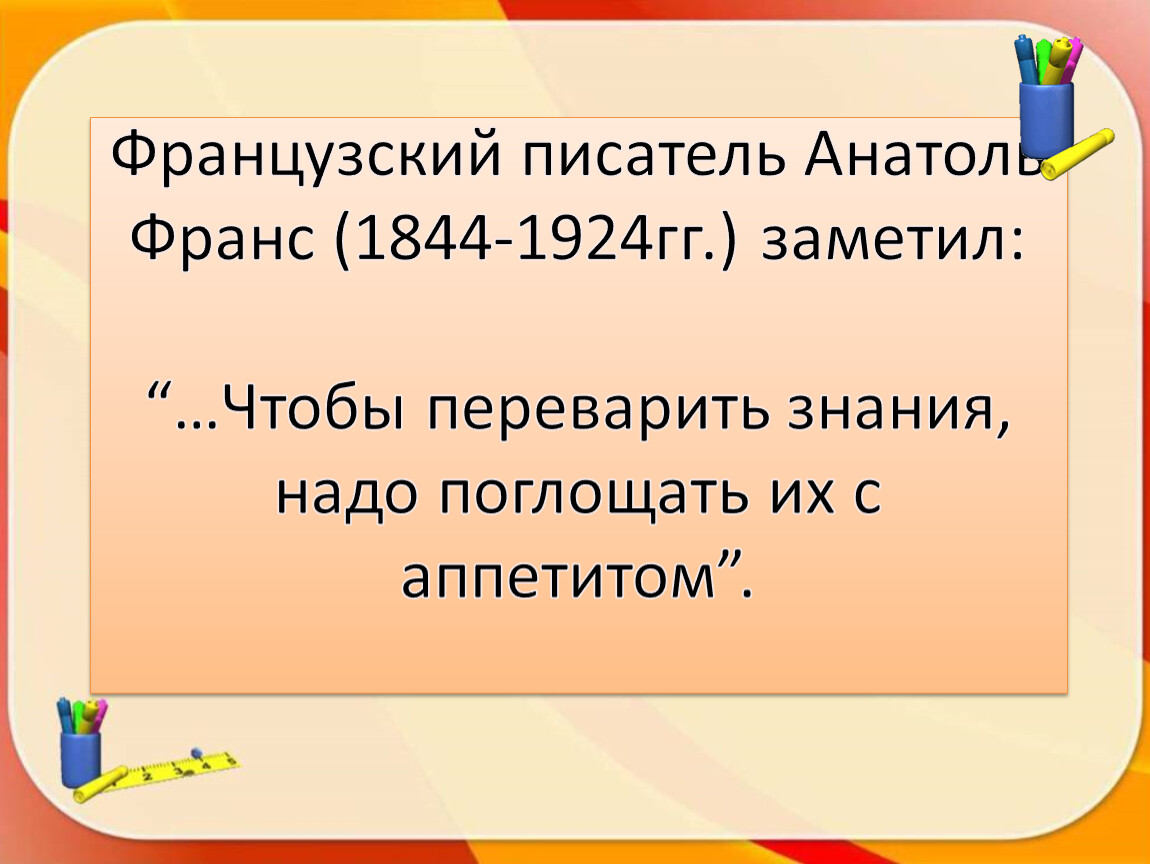 Французский писатель Анатоль Франс (1844-1924гг.) заметил:

“…Чтобы переварить знания, надо поглощать их с аппетитом”.